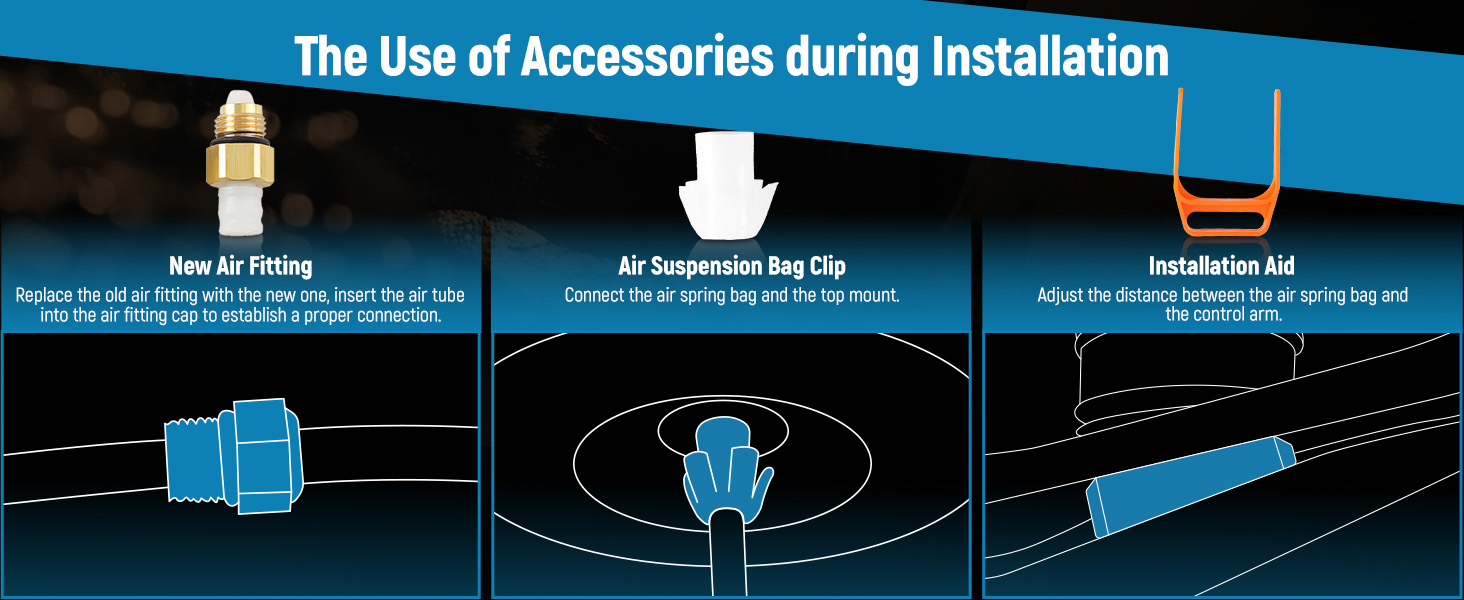 The Use of Accessories during Installation

New Air Fitting
Replace the old air fitting with the new one, insert the air tube into the air fitting cap to establish a proper connection.

Air Suspension Bag Clip
Connect the air spring bag and the top mount.

Installation Aid
Adjust the distance between the air spring bag and the control arm.